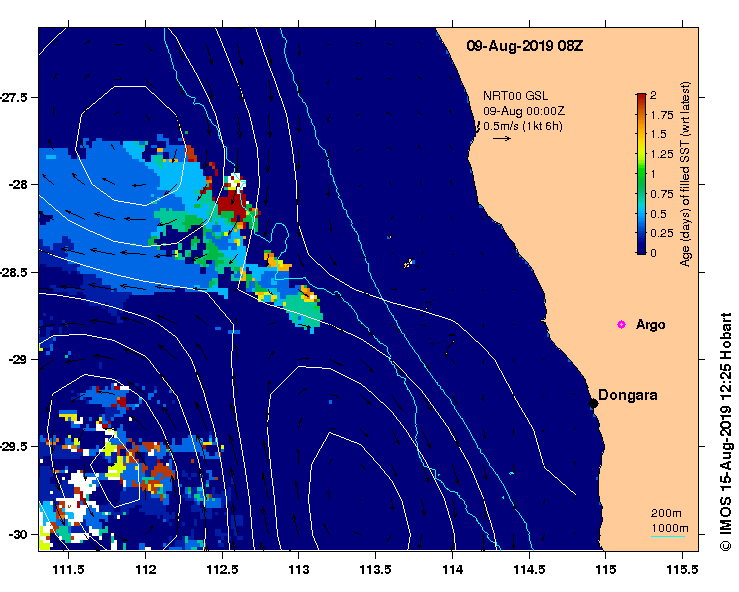 09-Aug-2019 08Z

NRT00 GSL
09-Aug 00:00Z
0.5m/s (1kt 6h)

2
1.75
1.5
1.25
1
0.75
0.5
0.25
0
Age (days) of filled SST (wrt latest)

Argo

Dongara

200m
1000m

-27.5
-28
-28.5
-29
-29.5
-30

111.5
112
112.5
113
113.5
114
114.5
115
115.5

© IMOS 15-Aug-2019 12:25 Hobart